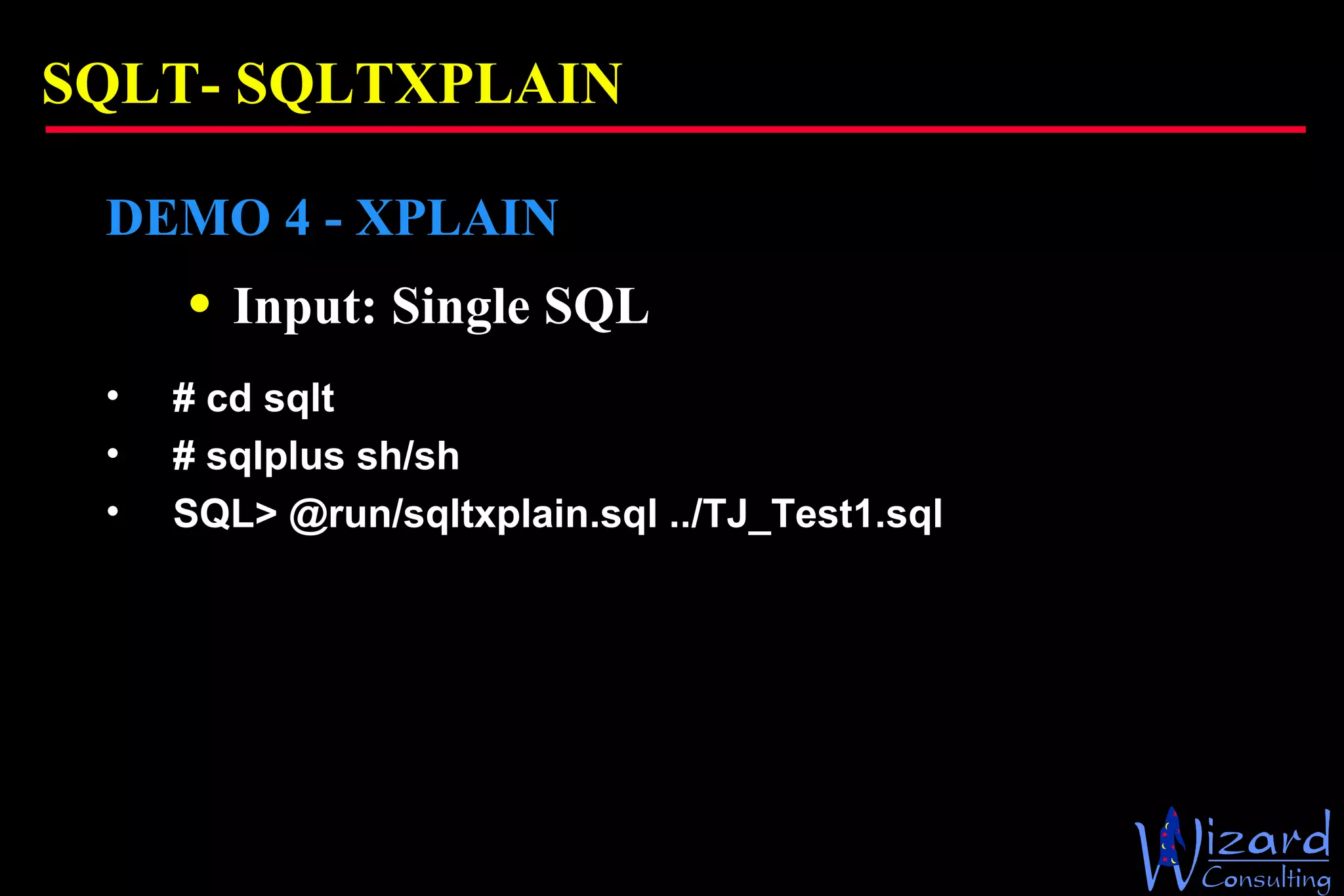 SQLT- SQLTXPLAIN

DEMO 4 - XPLAIN

• Input: Single SQL

• # cd sqlt
• # sqlplus sh/sh
• SQL> @run/sqltxplain.sql ../TJ_Test1.sql

Wizard Consulting